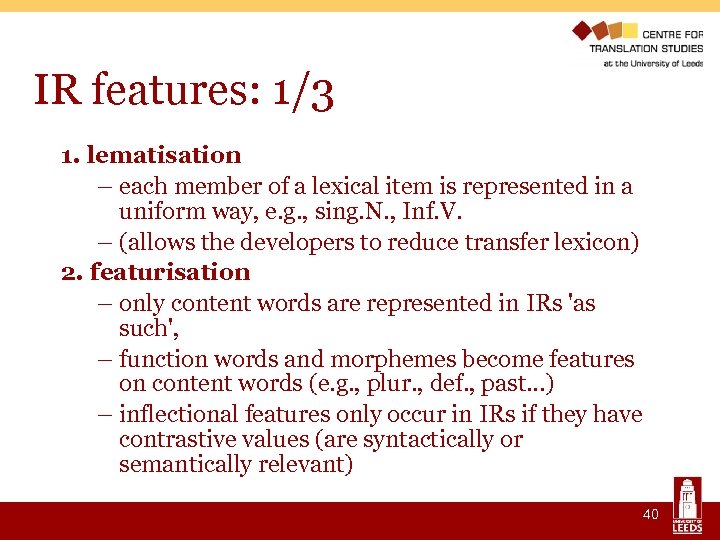 CENTRE FOR
TRANSLATION STUDIES
at the University of Leeds

IR features: 1/3

1. lematisation
– each member of a lexical item is represented in a uniform way, e.g., sing.N., Inf.V.
– (allows the developers to reduce transfer lexicon)
2. featurisation
– only content words are represented in IRs 'as such',
– function words and morphemes become features on content words (e.g., plur., def., past...)
– inflectional features only occur in IRs if they have contrastive values (are syntactically or semantically relevant)

40

UNIVERSITY OF LEEDS